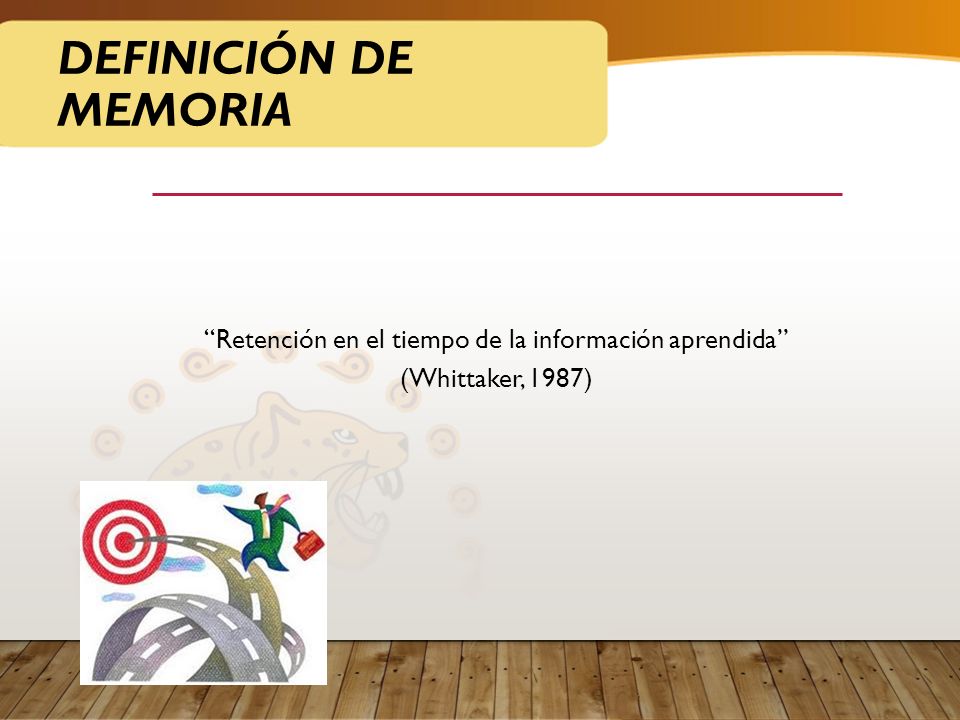 DEFINICIÓN DE MEMORIA

“Retención en el tiempo de la información aprendida”
(Whittaker, 1987)